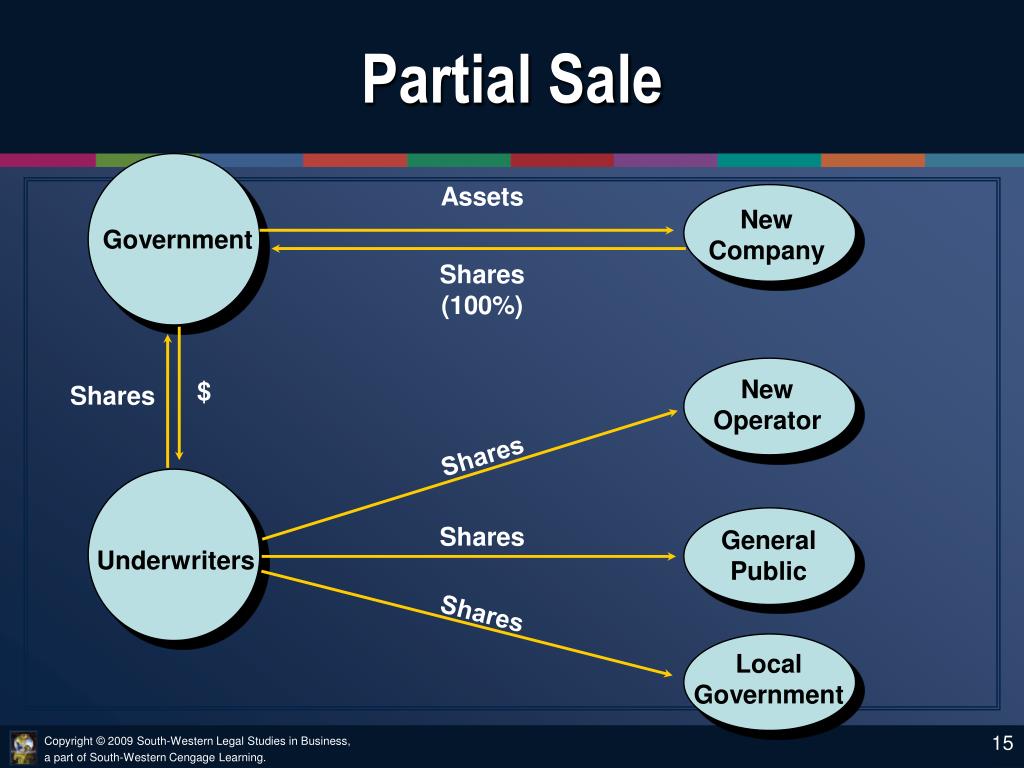 Partial Sale

Government

Assets

Shares (100%)

New Company

Shares

$

New Operator

Shares

Underwriters

Shares

General Public

Shares

Local Government

Copyright © 2009 South-Western Legal Studies in Business, a part of South-Western Cengage Learning.

15